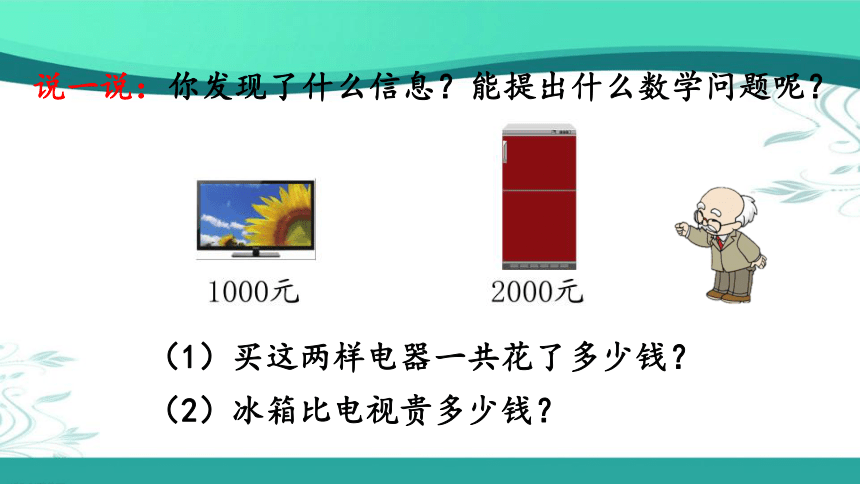 说一说：你发现了什么信息？能提出什么数学问题呢？

1000元

2000元

（1）买这两样电器一共花了多少钱？

（2）冰箱比电视贵多少钱？